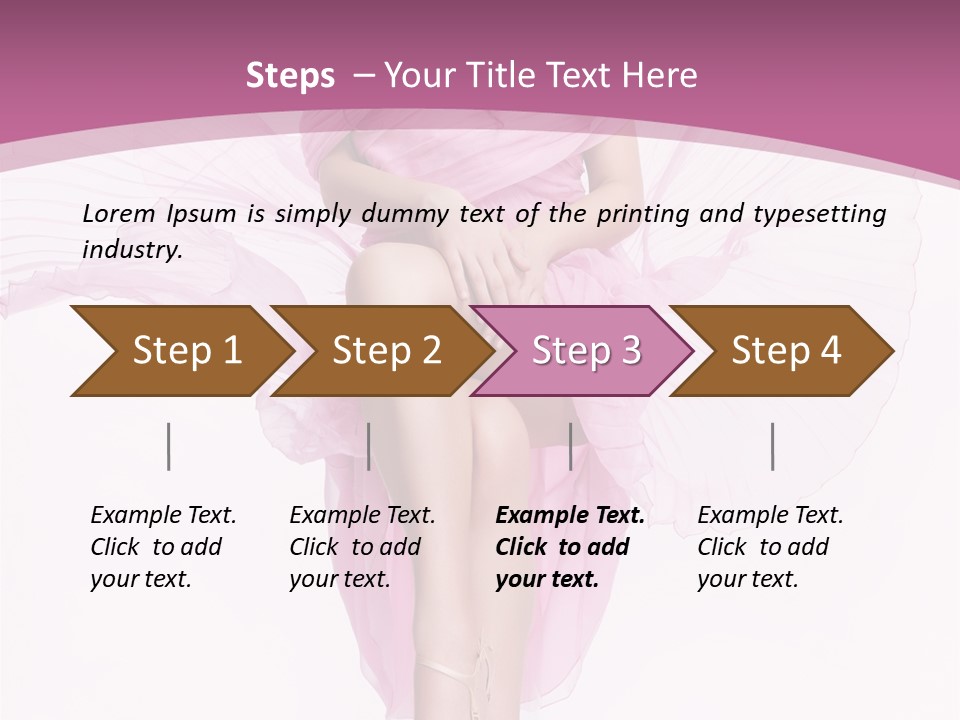 Steps – Your Title Text Here

Lorem Ipsum is simply dummy text of the printing and typesetting industry.

Step 1

Step 2

Step 3

Step 4

Example Text. Click to add your text.

Example Text. Click to add your text.

Example Text. Click to add your text.

Example Text. Click to add your text.